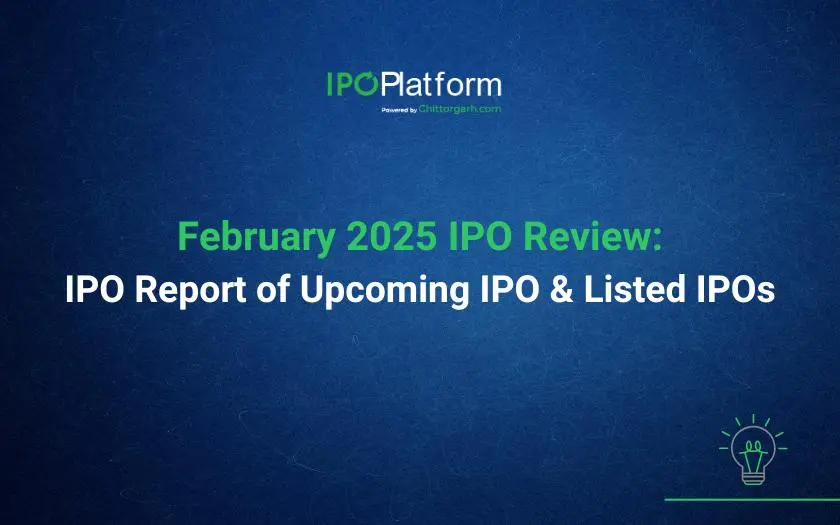 IPOPlatform
Powered by Chittorgarh.com

February 2025 IPO Review:
IPO Report of Upcoming IPO & Listed IPOs